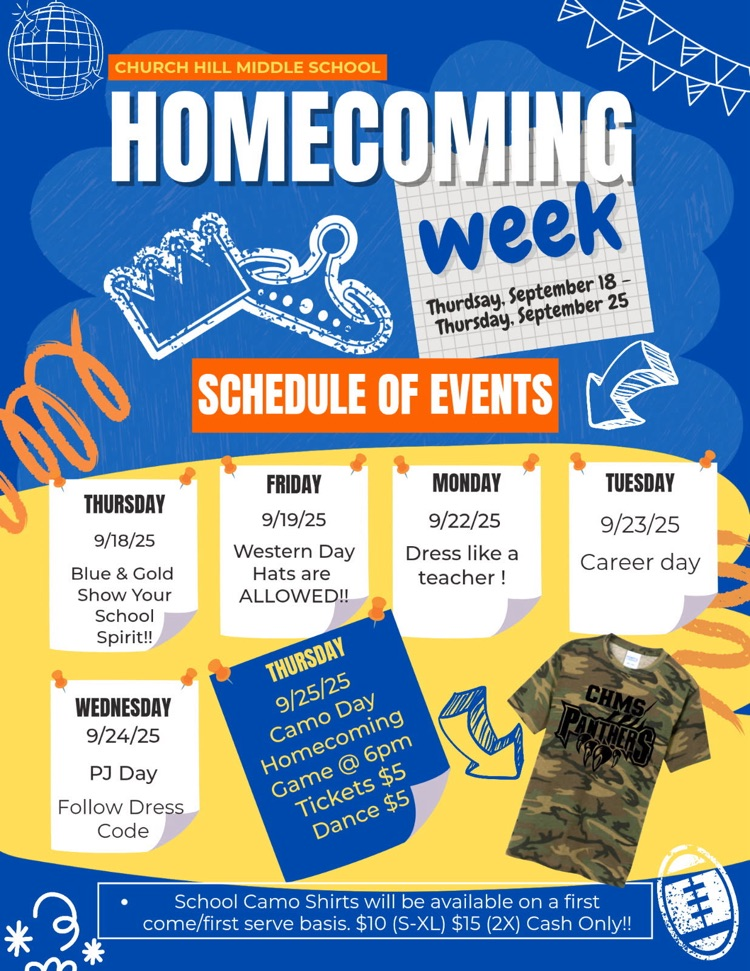 CHURCH HILL MIDDLE SCHOOL

HOMECOMING

week

Thurdsay, September 18 – Thursday, September 25

SCHEDULE OF EVENTS

THURSDAY
9/18/25
Blue & Gold Show Your School Spirit!!

FRIDAY
9/19/25
Western Day Hats are ALLOWED!!

MONDAY
9/22/25
Dress like a teacher !

TUESDAY
9/23/25
Career day

WEDNESDAY
9/24/25
PJ Day
Follow Dress Code

THURSDAY
9/25/25
Camo Day
Homecoming Game @ 6pm
Tickets $5
Dance $5

CHMS PANTHERS

• School Camo Shirts will be available on a first come/first serve basis. $10 (S-XL) $15 (2X) Cash Only!!